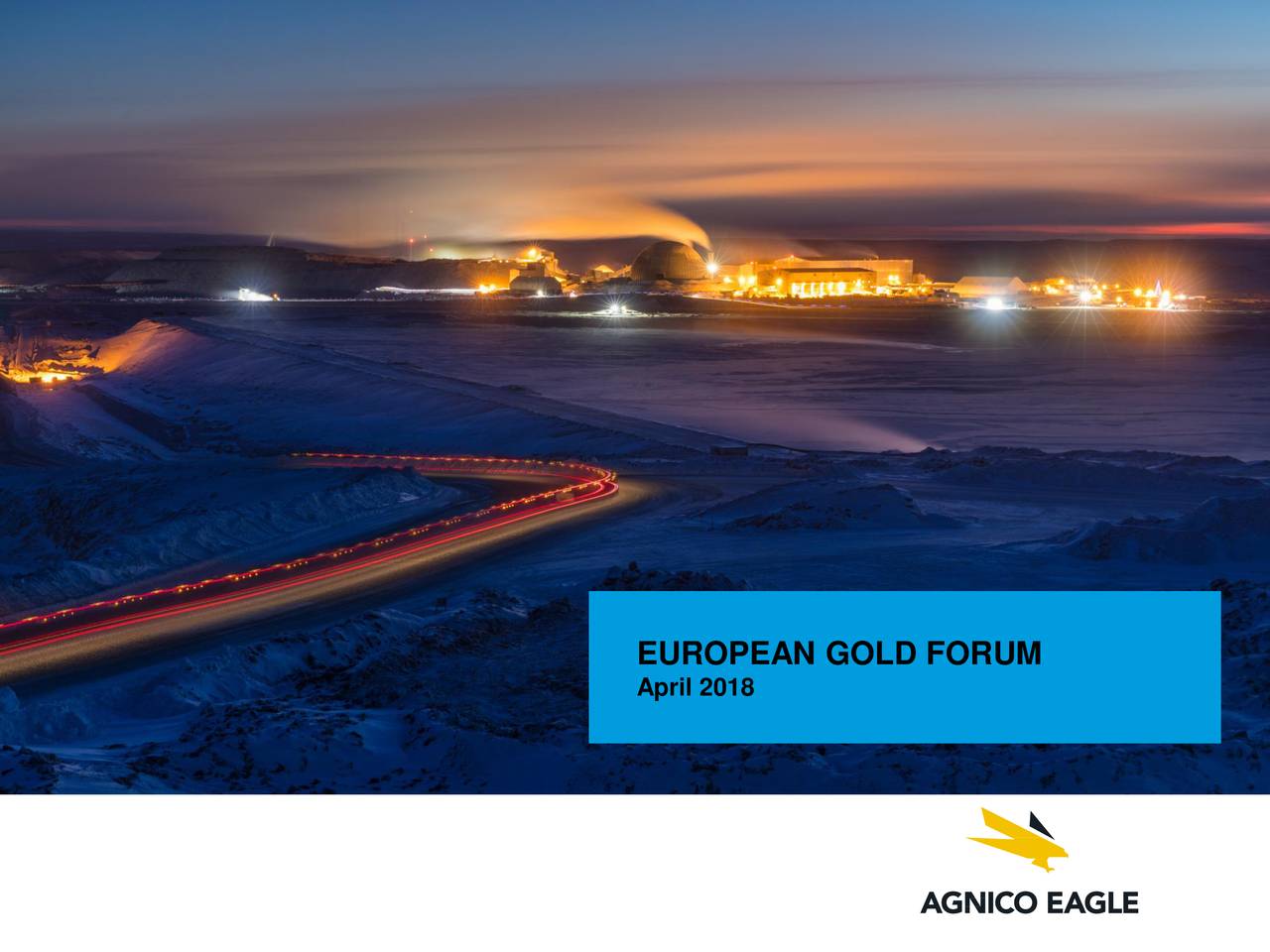 EUROPEAN GOLD FORUM
April 2018

AGNICO EAGLE